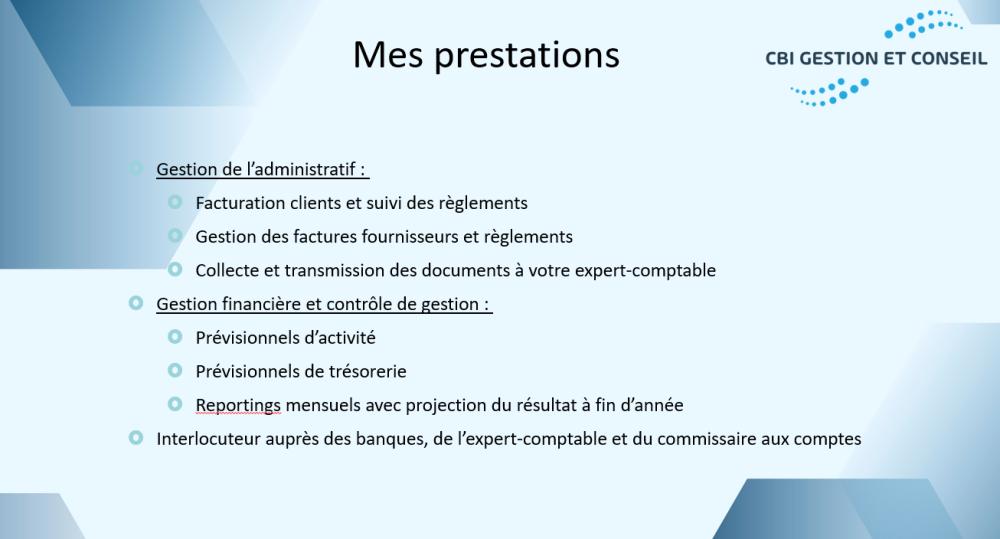 Mes prestations

CBI GESTION ET CONSEIL

Gestion de l'administratif :

Facturation clients et suivi des règlements

Gestion des factures fournisseurs et règlements

Collecte et transmission des documents à votre expert-comptable

Gestion financière et contrôle de gestion :

Prévisionnels d'activité

Prévisionnels de trésorerie

Reportings mensuels avec projection du résultat à fin d'année

Interlocuteur auprès des banques, de l'expert-comptable et du commissaire aux comptes